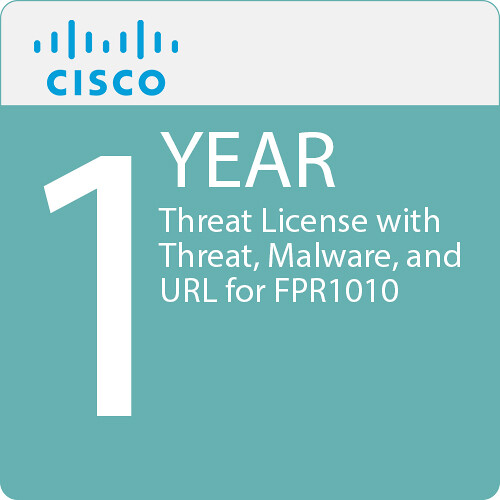 CISCO

1 YEAR

Threat License with Threat, Malware, and URL for FPR1010